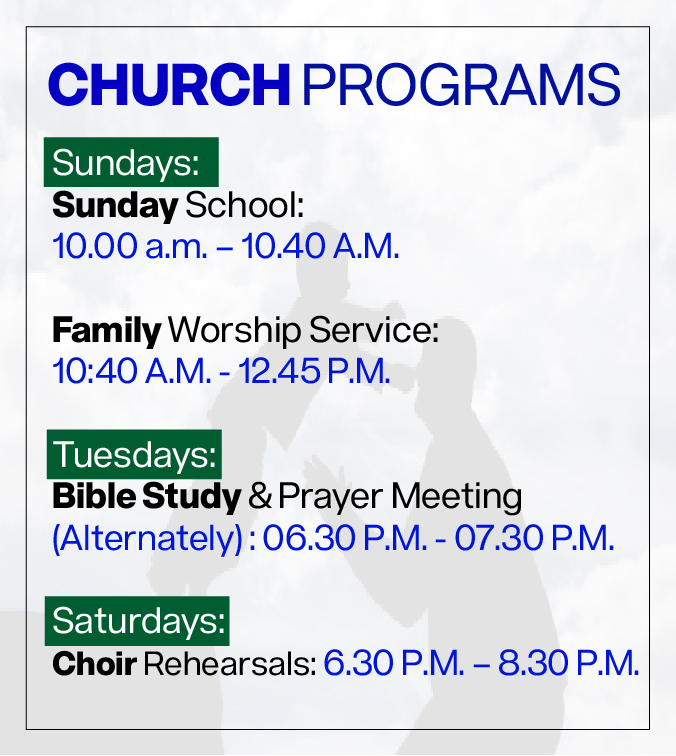 CHURCH PROGRAMS

Sundays:
Sunday School:
10.00 a.m. – 10.40 A.M.

Family Worship Service:
10:40 A.M. - 12.45 P.M.

Tuesdays:
Bible Study & Prayer Meeting
(Alternately) : 06.30 P.M. - 07.30 P.M.

Saturdays:
Choir Rehearsals: 6.30 P.M. – 8.30 P.M.